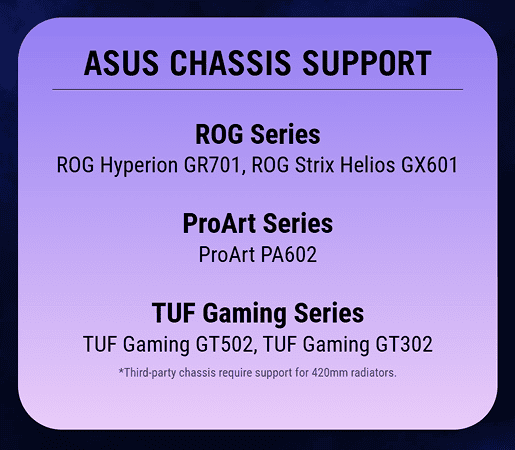 ASUS CHASSIS SUPPORT

ROG Series
ROG Hyperion GR701, ROG Strix Helios GX601

ProArt Series
ProArt PA602

TUF Gaming Series
TUF Gaming GT502, TUF Gaming GT302

*Third-party chassis require support for 420mm radiators.